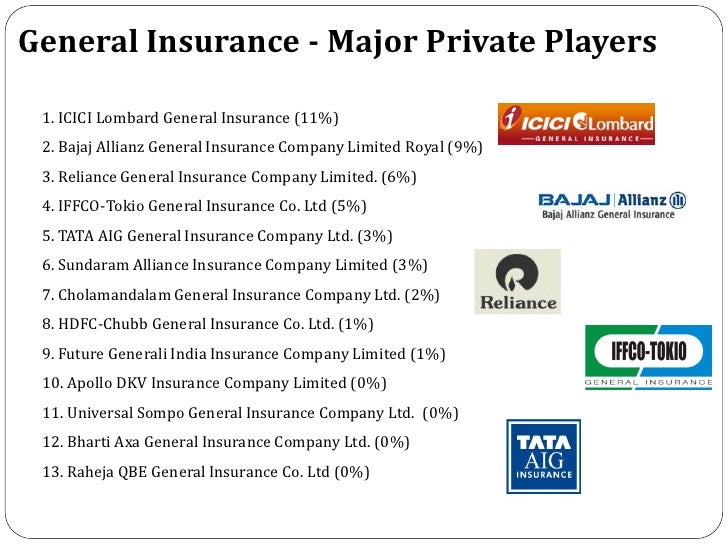 General Insurance - Major Private Players

1. ICICI Lombard General Insurance (11%)
2. Bajaj Allianz General Insurance Company Limited Royal (9%)
3. Reliance General Insurance Company Limited. (6%)
4. IFFCO-Tokio General Insurance Co. Ltd (5%)
5. TATA AIG General Insurance Company Ltd. (3%)
6. Sundaram Alliance Insurance Company Limited (3%)
7. Cholamandalam General Insurance Company Ltd. (2%)
8. HDFC-Chubb General Insurance Co. Ltd. (1%)
9. Future Generali India Insurance Company Limited (1%)
10. Apollo DKV Insurance Company Limited (0%)
11. Universal Sompo General Insurance Company Ltd. (0%)
12. Bharti Axa General Insurance Company Ltd. (0%)
13. Raheja QBE General Insurance Co. Ltd (0%)

ICICI Lombard
GENERAL INSURANCE

BAJAJ Allianz
Bajaj Allianz General Insurance

Reliance

IFFCO-TOKIO
GENERAL INSURANCE

TATA AIG INSURANCE